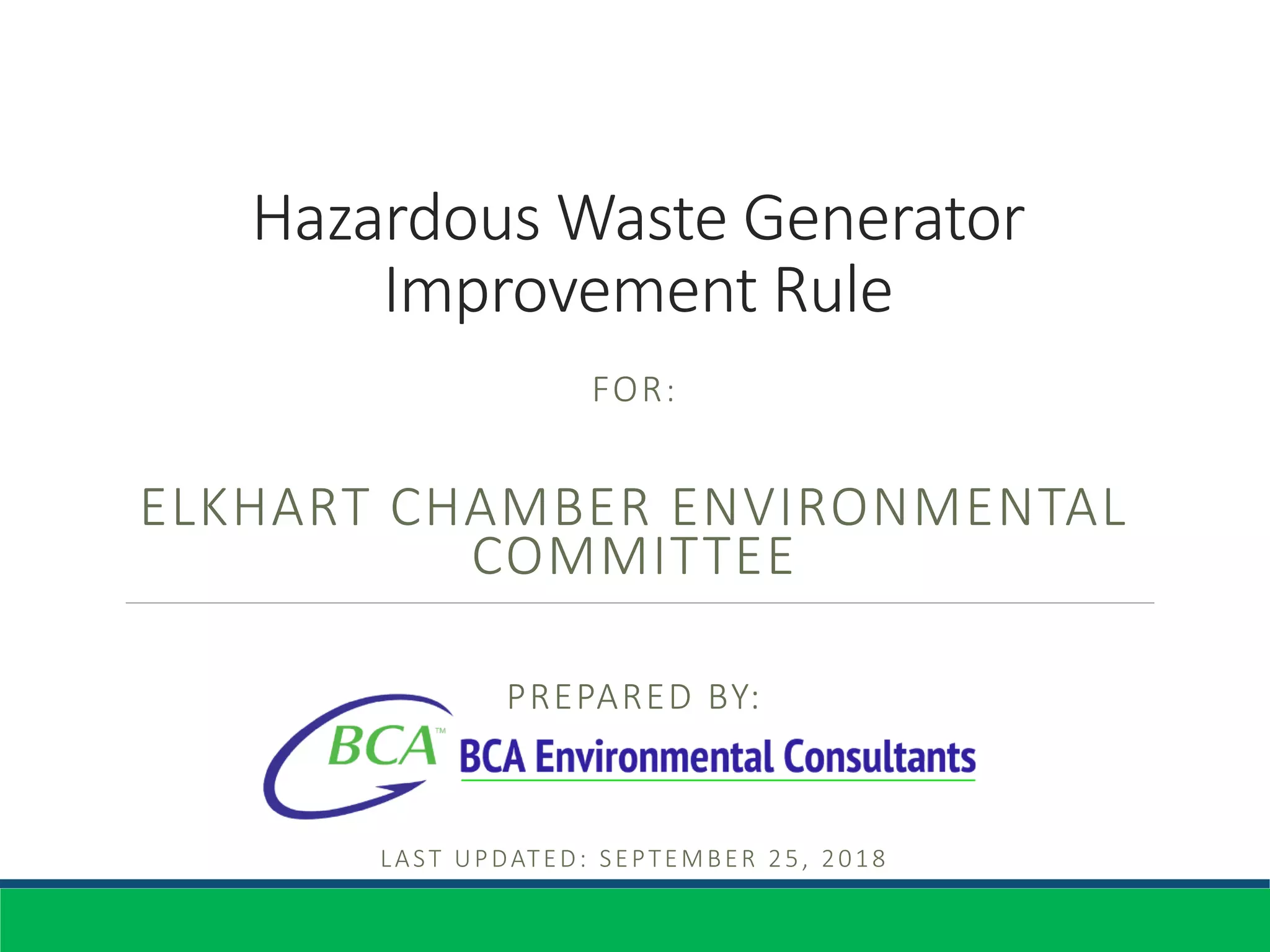 Hazardous Waste Generator Improvement Rule

FOR:

ELKHART CHAMBER ENVIRONMENTAL COMMITTEE

PREPARED BY:

BCA™ BCA Environmental Consultants

LAST UPDATED: SEPTEMBER 25, 2018